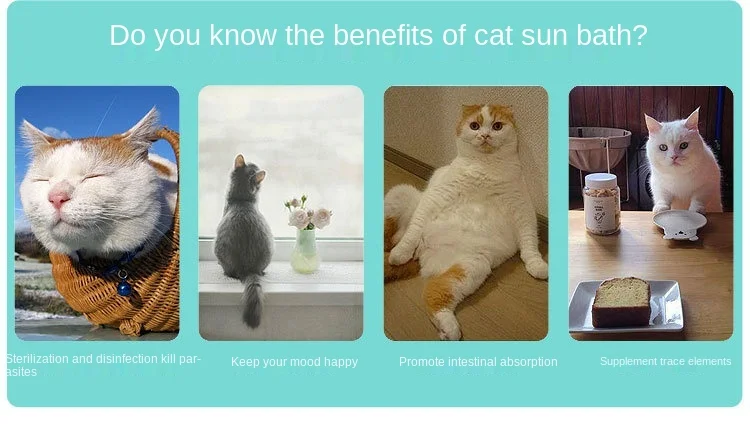 Do you know the benefits of cat sun bath?

Sterilization and disinfection kill parasites

Keep your mood happy

Promote intestinal absorption

Supplement trace elements